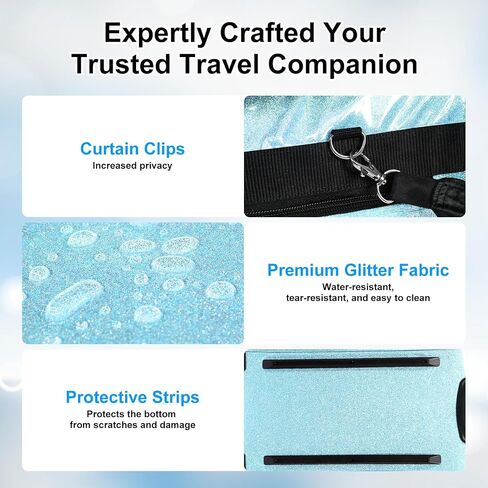 Expertly Crafted Your Trusted Travel Companion

Curtain Clips
Increased privacy

Premium Glitter Fabric
Water-resistant, tear-resistant, and easy to clean

Protective Strips
Protects the bottom from scratches and damage